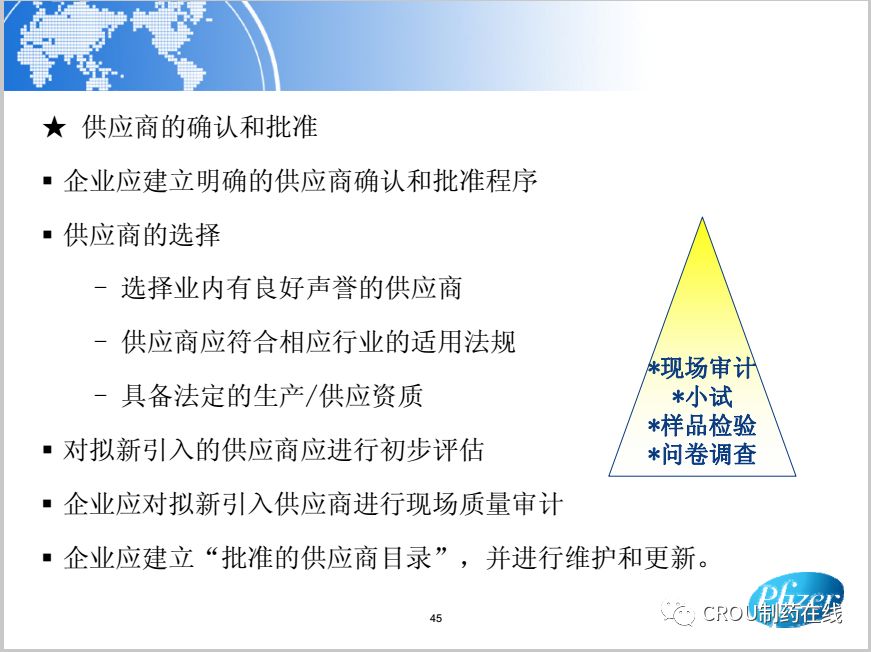 ★ 供应商的确认和批准

▪ 企业应建立明确的供应商确认和批准程序

▪ 供应商的选择

– 选择业内有良好声誉的供应商

– 供应商应符合相应行业的适用法规

– 具备法定的生产/供应资质

▪ 对拟新引入的供应商应进行初步评估

▪ 企业应对拟新引入供应商进行现场质量审计

▪ 企业应建立“批准的供应商目录”，并进行维护和更新。

*现场审计
*小试
*样品检验
*问卷调查

45

Pfizer

CROU制药在线